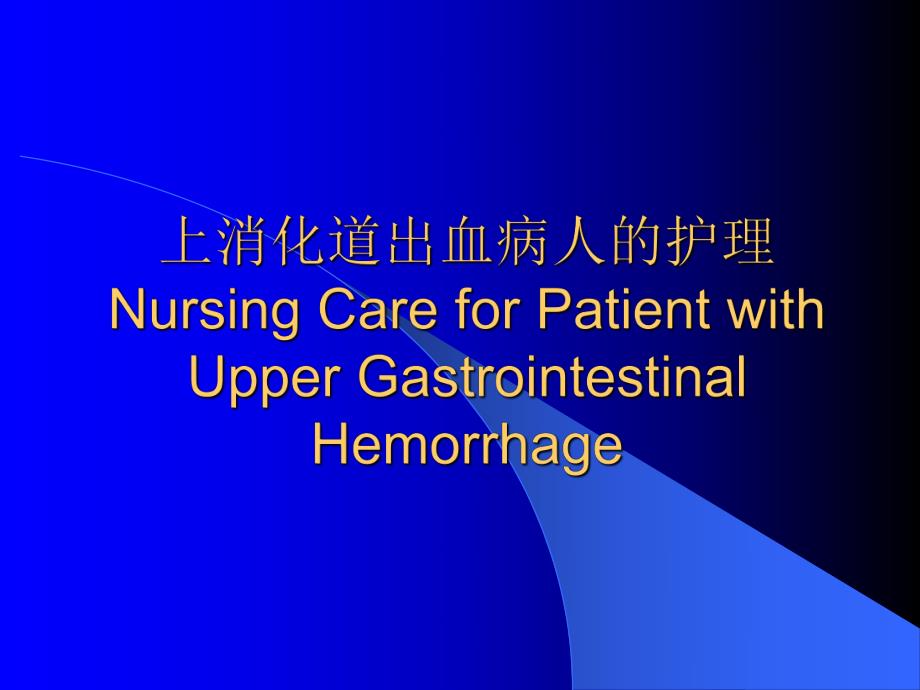 上消化道出血病人的护理
Nursing Care for Patient with Upper Gastrointestinal Hemorrhage